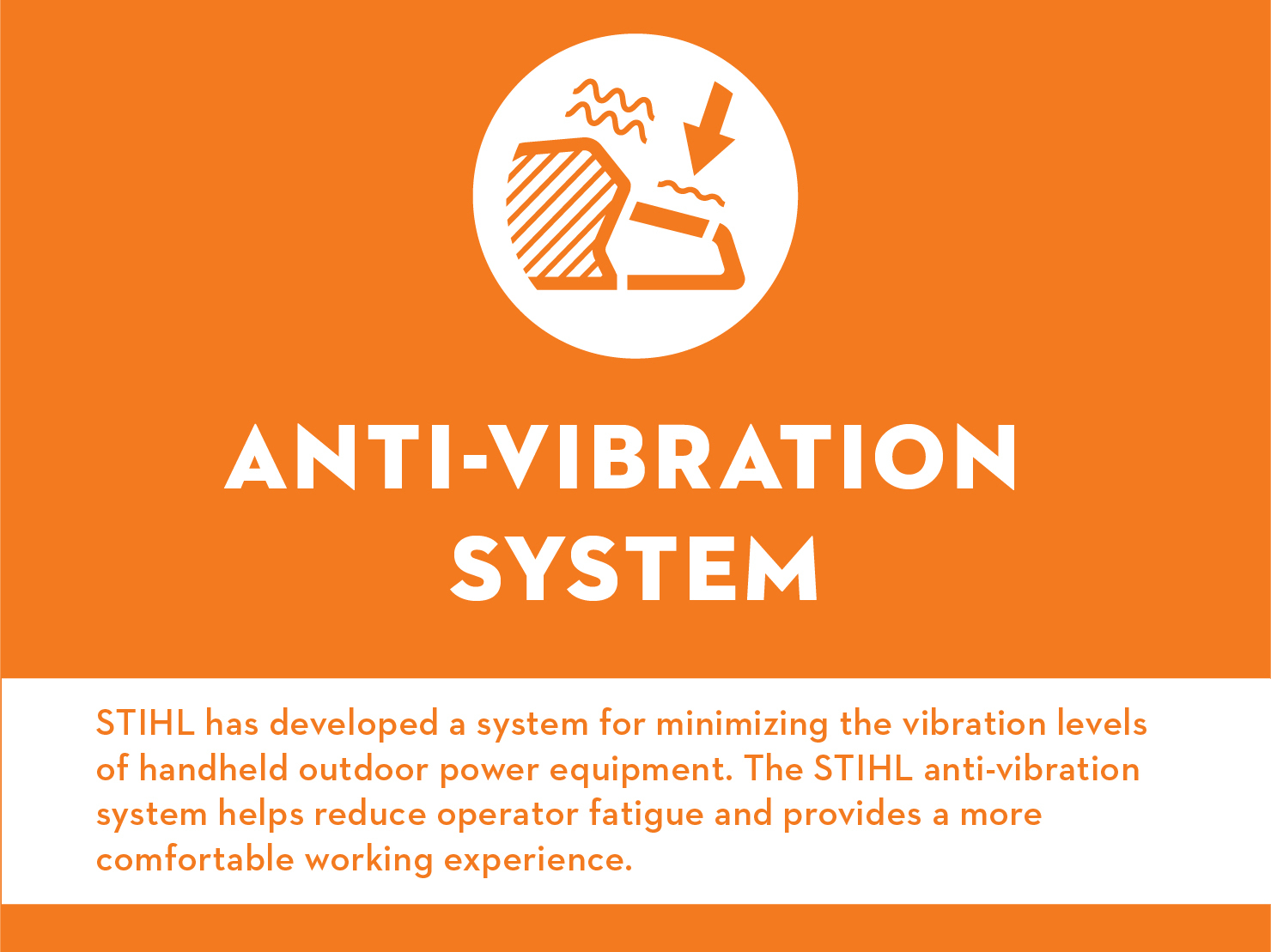 ANTI-VIBRATION SYSTEM

STIHL has developed a system for minimizing the vibration levels of handheld outdoor power equipment. The STIHL anti-vibration system helps reduce operator fatigue and provides a more comfortable working experience.